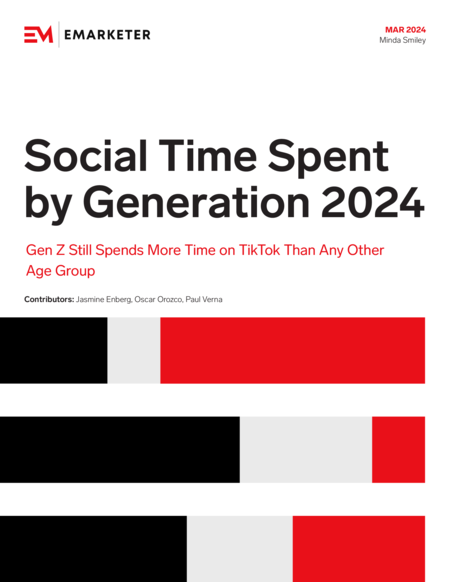 EM EMARKETER

MAR 2024
Minda Smiley

Social Time Spent by Generation 2024

Gen Z Still Spends More Time on TikTok Than Any Other Age Group

Contributors: Jasmine Enberg, Oscar Orozco, Paul Verna